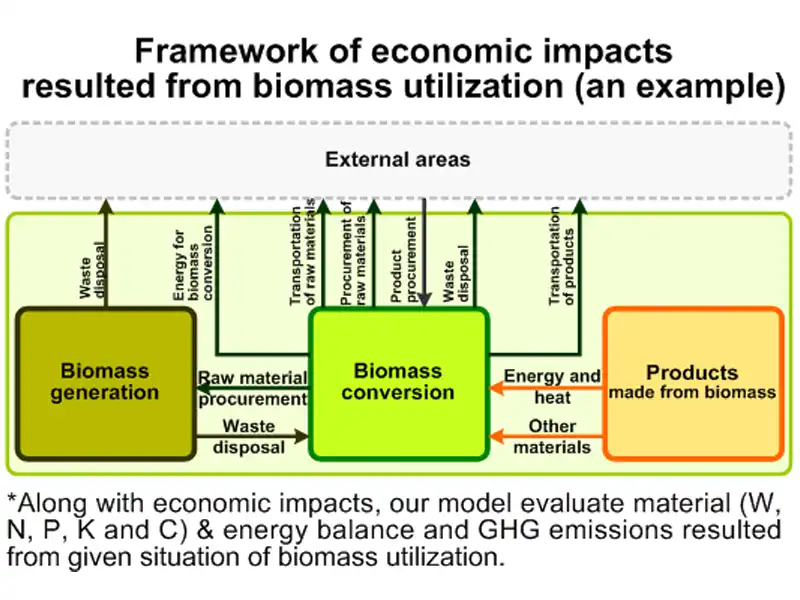 Framework of economic impacts resulted from biomass utilization (an example)

External areas

Waste disposal

Energy for biomass conversion

Transportation of raw materials

Procurement of raw materials

Product procurement

Waste disposal

Transportation of products

Biomass generation

Raw material procurement

Waste disposal

Biomass conversion

Energy and heat

Other materials

Products made from biomass

*Along with economic impacts, our model evaluate material (W, N, P, K and C) & energy balance and GHG emissions resulted from given situation of biomass utilization.